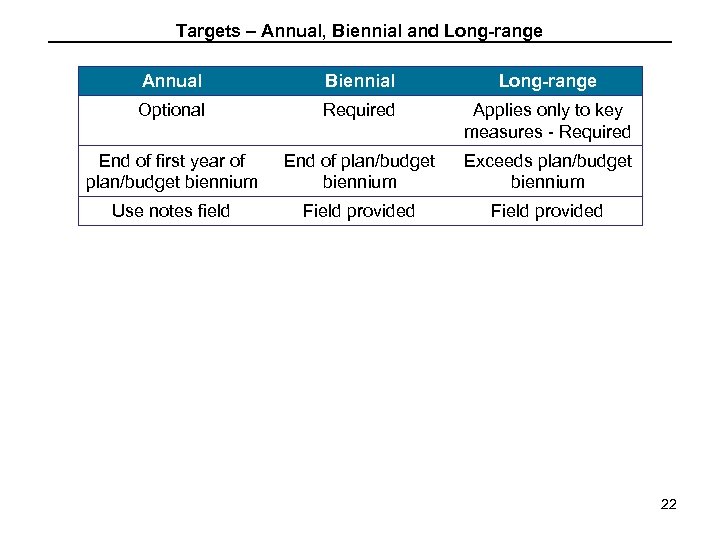 Targets – Annual, Biennial and Long-range

| Annual | Biennial | Long-range |
|---|---|---|
| Optional | Required | Applies only to key measures - Required |
| End of first year of plan/budget biennium | End of plan/budget biennium | Exceeds plan/budget biennium |
| Use notes field | Field provided | Field provided |

22